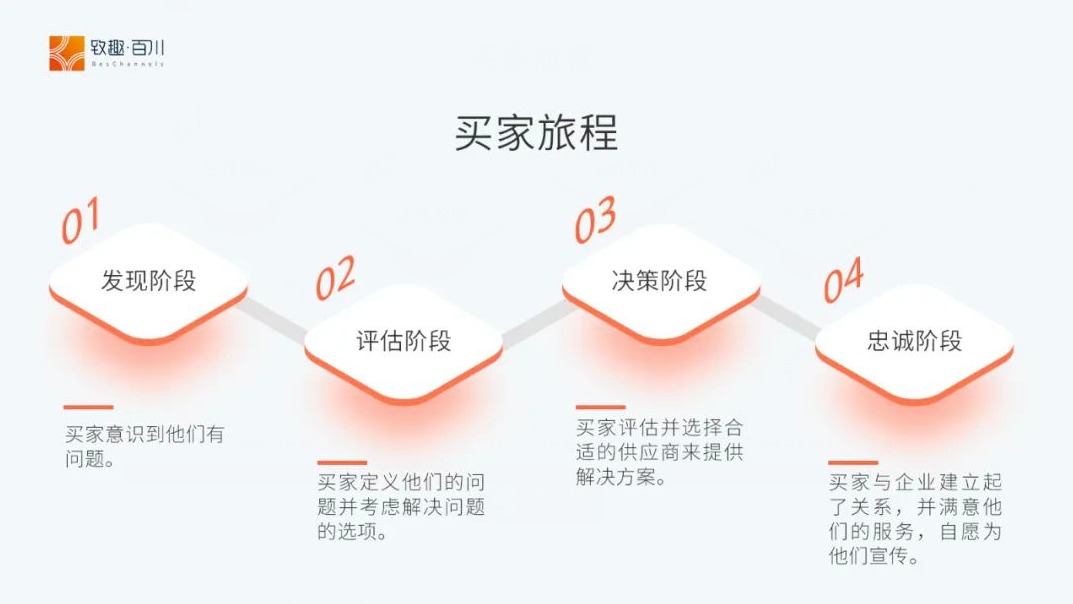 致趣·百川
BesChannels

买家旅程

01
发现阶段

买家意识到他们有问题。

02
评估阶段

买家定义他们的问题并考虑解决问题的选项。

03
决策阶段

买家评估并选择合适的供应商来提供解决方案。

04
忠诚阶段

买家与企业建立起了关系，并满意他们的服务，自愿为他们宣传。